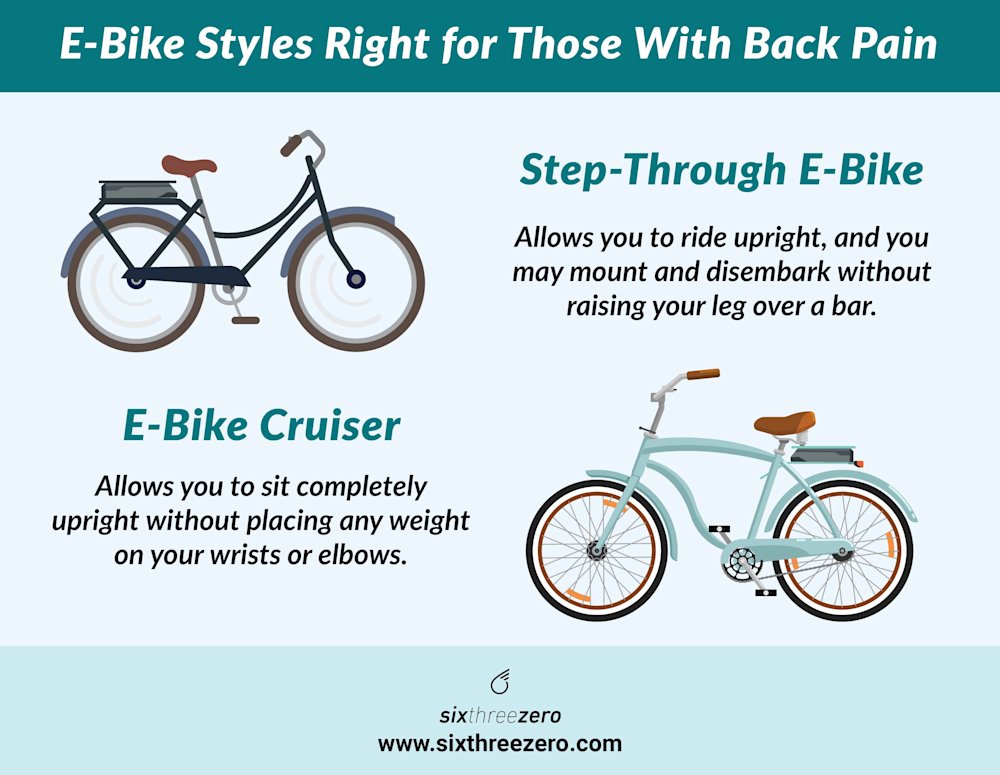 E-Bike Styles Right for Those With Back Pain

Step-Through E-Bike

Allows you to ride upright, and you may mount and disembark without raising your leg over a bar.

E-Bike Cruiser

Allows you to sit completely upright without placing any weight on your wrists or elbows.

sixthreezero
www.sixthreezero.com